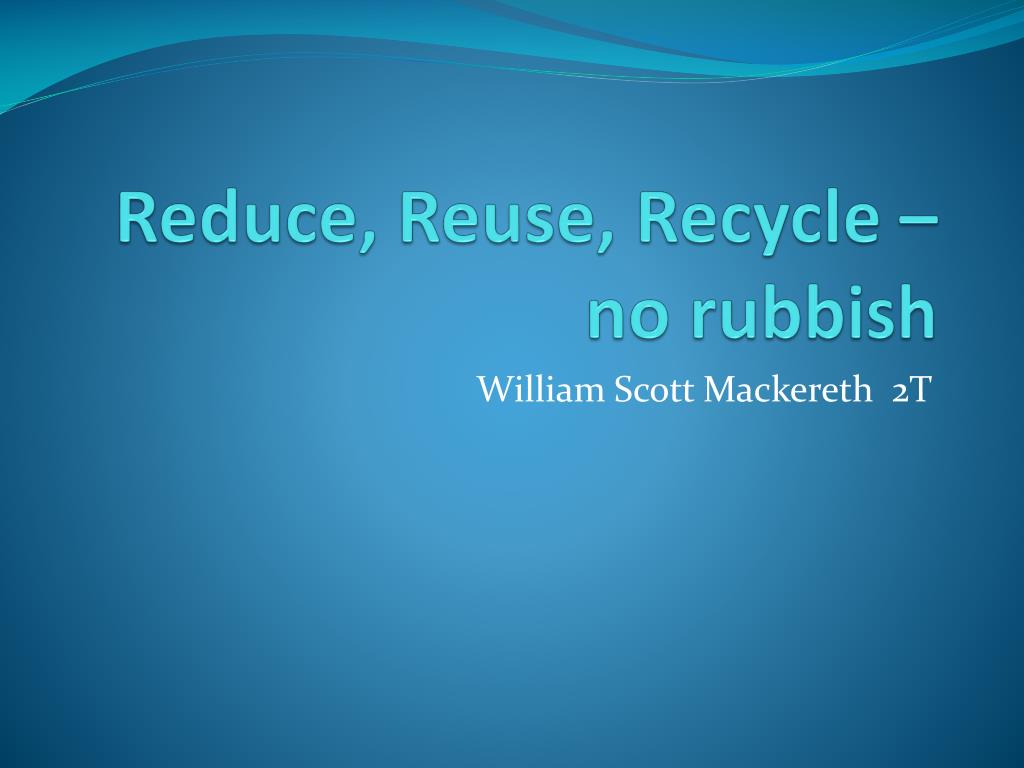 Reduce, Reuse, Recycle – no rubbish

William Scott Mackereth  2T